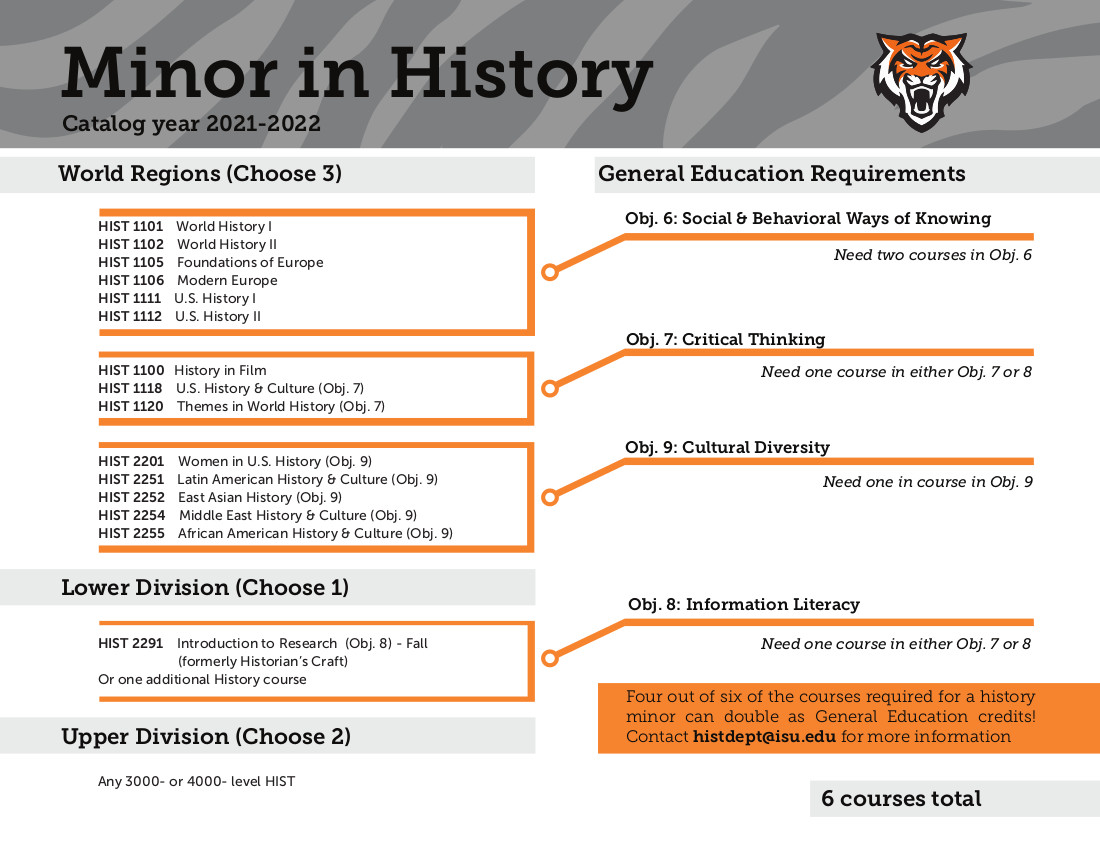 Minor in History
Catalog year 2021-2022

World Regions (Choose 3)

HIST 1101 World History I
HIST 1102 World History II
HIST 1105 Foundations of Europe
HIST 1106 Modern Europe
HIST 1111 U.S. History I
HIST 1112 U.S. History II

HIST 1100 History in Film
HIST 1118 U.S. History & Culture (Obj. 7)
HIST 1120 Themes in World History (Obj. 7)

HIST 2201 Women in U.S. History (Obj. 9)
HIST 2251 Latin American History & Culture (Obj. 9)
HIST 2252 East Asian History (Obj. 9)
HIST 2254 Middle East History & Culture (Obj. 9)
HIST 2255 African American History & Culture (Obj. 9)

Lower Division (Choose 1)

HIST 2291 Introduction to Research (Obj. 8) - Fall (formerly Historian's Craft)
Or one additional History course

Upper Division (Choose 2)

Any 3000- or 4000- level HIST

General Education Requirements

Obj. 6: Social & Behavioral Ways of Knowing
Need two courses in Obj. 6

Obj. 7: Critical Thinking
Need one course in either Obj. 7 or 8

Obj. 9: Cultural Diversity
Need one in course in Obj. 9

Obj. 8: Information Literacy
Need one course in either Obj. 7 or 8

Four out of six of the courses required for a history minor can double as General Education credits! Contact histdept@isu.edu for more information

6 courses total